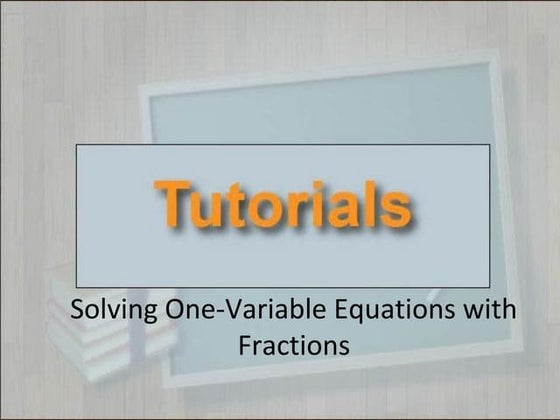 Tutorials

Solving One-Variable Equations with Fractions